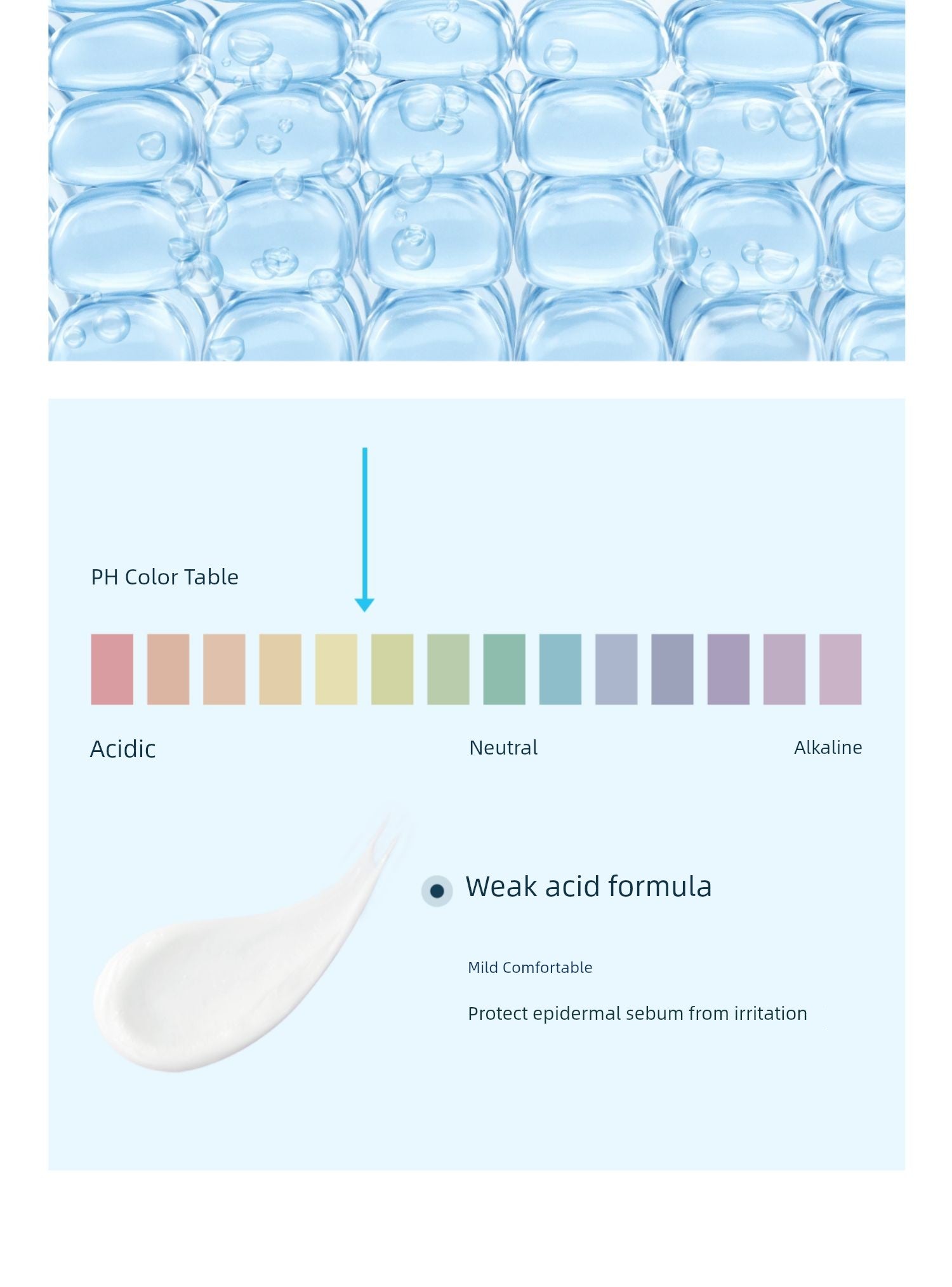 PH Color Table

Acidic

Neutral

Alkaline

Weak acid formula

Mild Comfortable

Protect epidermal sebum from irritation